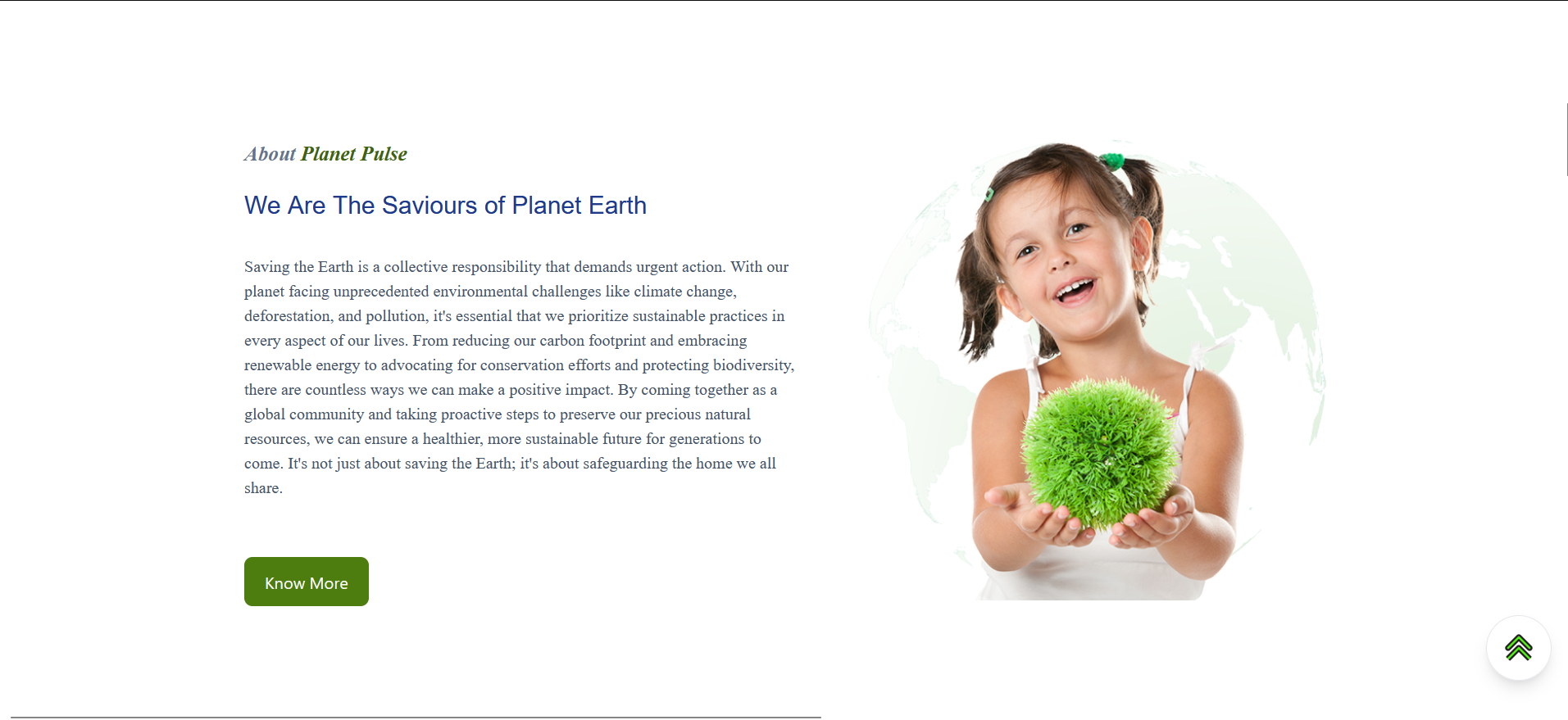 About Planet Pulse

We Are The Saviours of Planet Earth

Saving the Earth is a collective responsibility that demands urgent action. With our planet facing unprecedented environmental challenges like climate change, deforestation, and pollution, it's essential that we prioritize sustainable practices in every aspect of our lives. From reducing our carbon footprint and embracing renewable energy to advocating for conservation efforts and protecting biodiversity, there are countless ways we can make a positive impact. By coming together as a global community and taking proactive steps to preserve our precious natural resources, we can ensure a healthier, more sustainable future for generations to come. It's not just about saving the Earth; it's about safeguarding the home we all share.

Know More